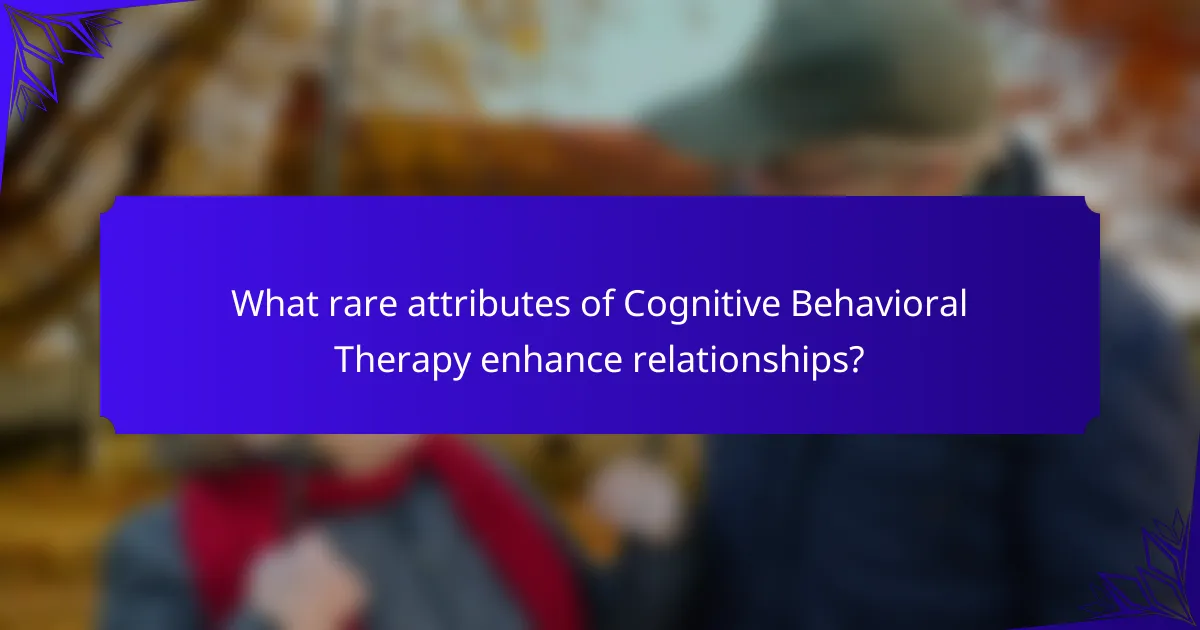 What rare attributes of Cognitive Behavioral Therapy enhance relationships?